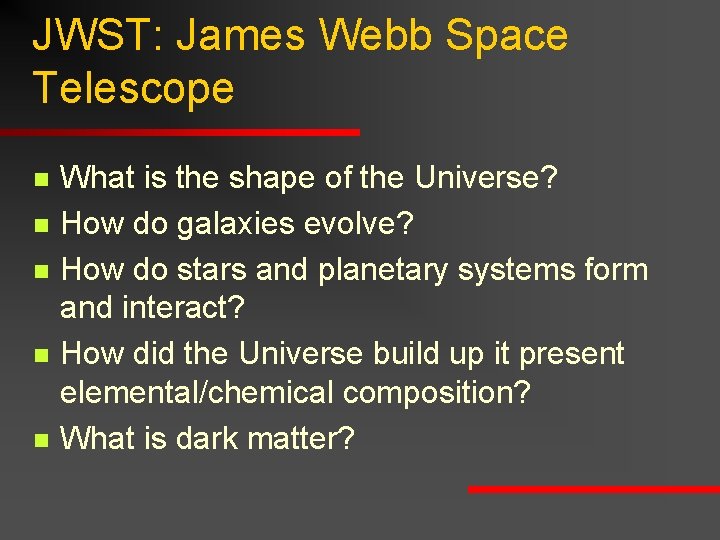 JWST: James Webb Space Telescope

- What is the shape of the Universe?
- How do galaxies evolve?
- How do stars and planetary systems form and interact?
- How did the Universe build up it present elemental/chemical composition?
- What is dark matter?